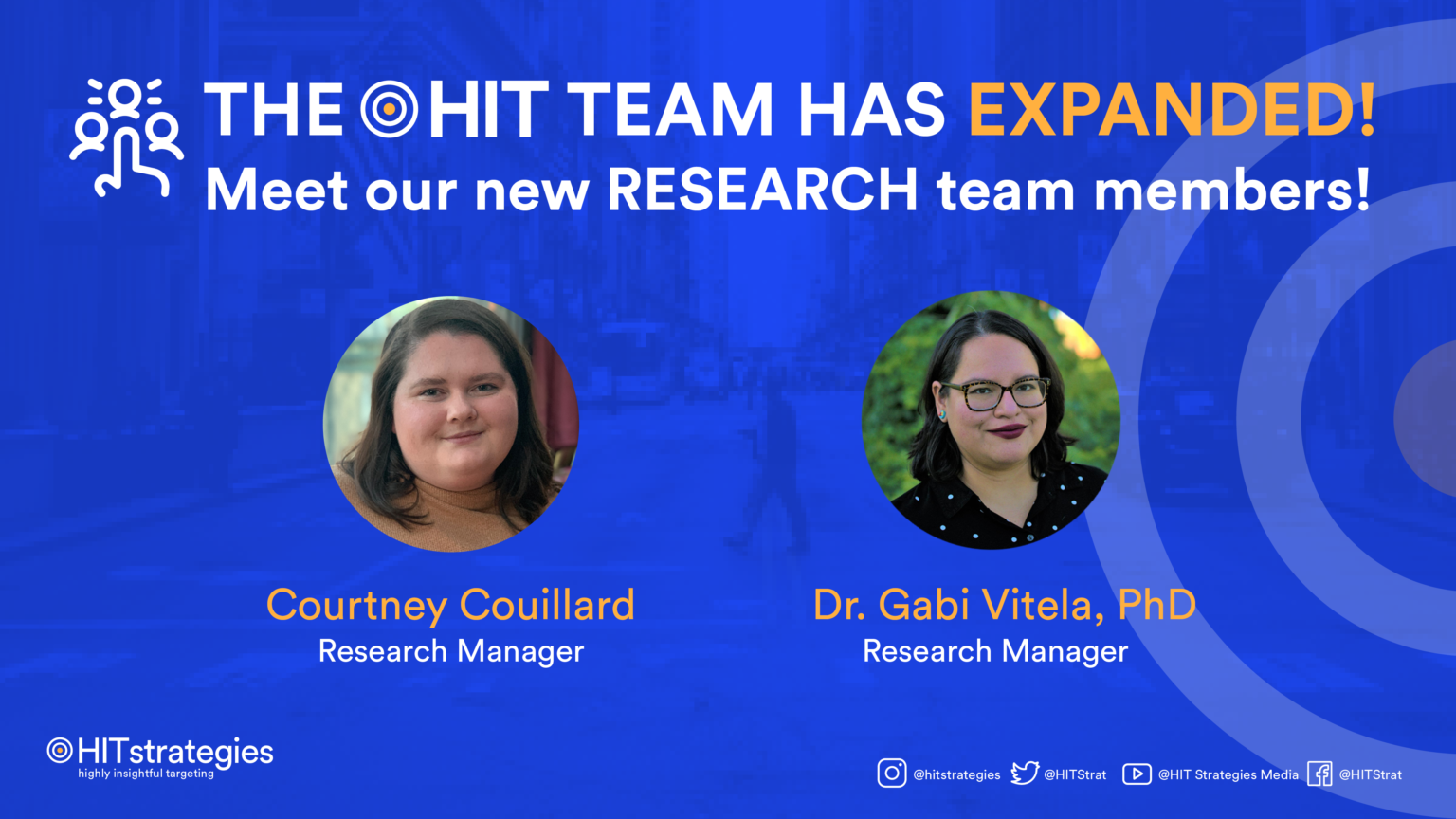 THE HIT TEAM HAS EXPANDED!
Meet our new RESEARCH team members!

Courtney Couillard
Research Manager

Dr. Gabi Vitela, PhD
Research Manager

HITstrategies
highly insightful targeting

@hitstrategies @HITStrat @HIT Strategies Media @HITStrat